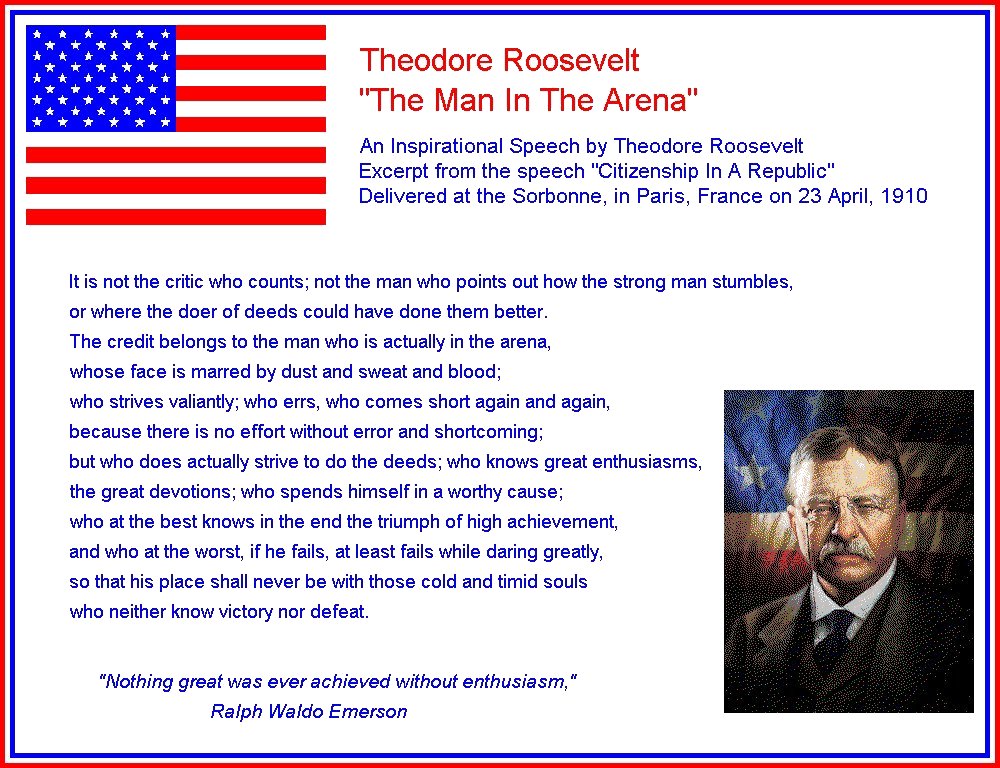 Theodore Roosevelt
"The Man In The Arena"

An Inspirational Speech by Theodore Roosevelt
Excerpt from the speech "Citizenship In A Republic"
Delivered at the Sorbonne, in Paris, France on 23 April, 1910

It is not the critic who counts; not the man who points out how the strong man stumbles,
or where the doer of deeds could have done them better.
The credit belongs to the man who is actually in the arena,
whose face is marred by dust and sweat and blood;
who strives valiantly; who errs, who comes short again and again,
because there is no effort without error and shortcoming;
but who does actually strive to do the deeds; who knows great enthusiasms,
the great devotions; who spends himself in a worthy cause;
who at the best knows in the end the triumph of high achievement,
and who at the worst, if he fails, at least fails while daring greatly,
so that his place shall never be with those cold and timid souls
who neither know victory nor defeat.

"Nothing great was ever achieved without enthusiasm,"
Ralph Waldo Emerson